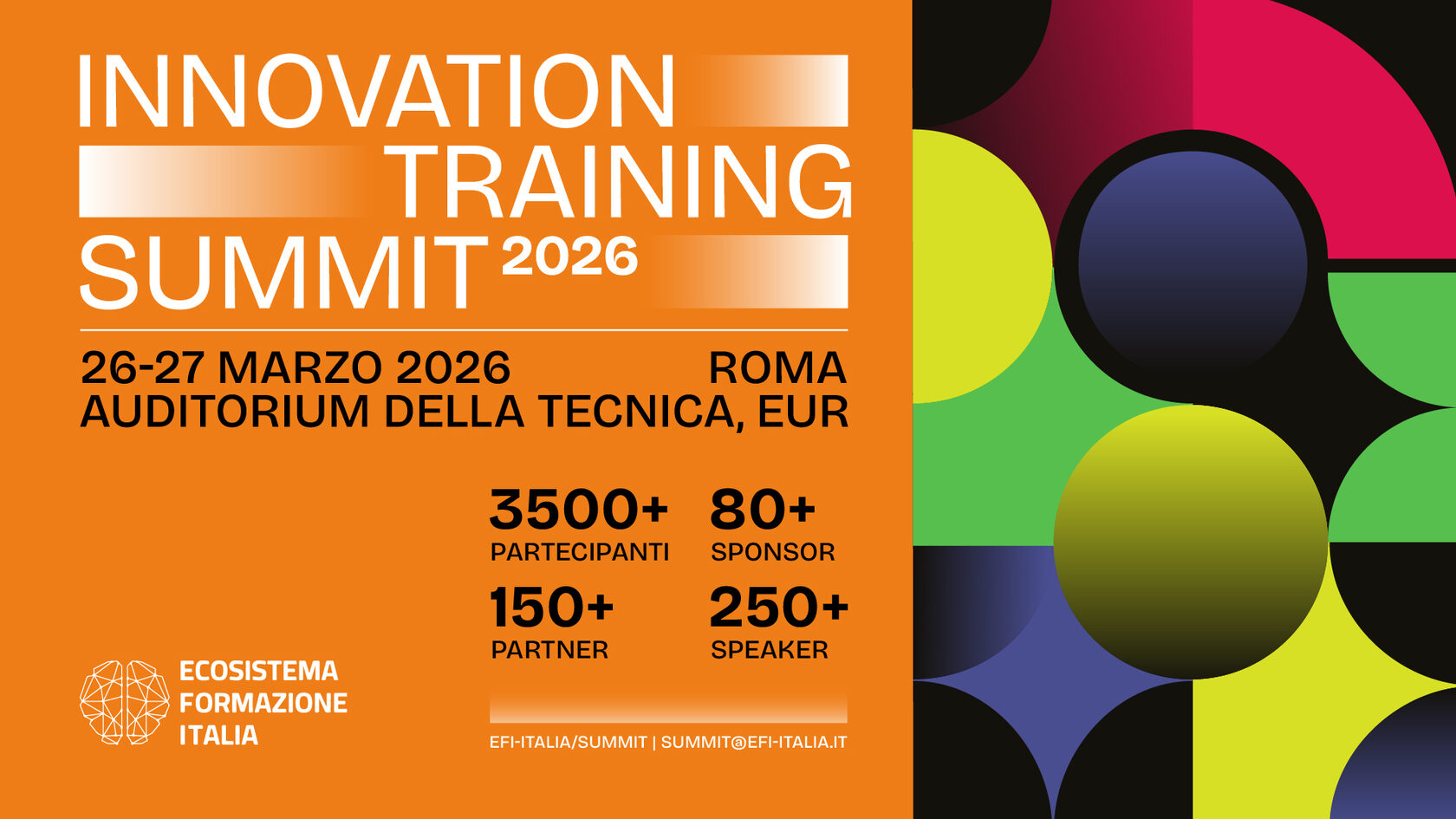 INNOVATION TRAINING SUMMIT 2026

26-27 MARZO 2026 ROMA
AUDITORIUM DELLA TECNICA, EUR

3500+ PARTECIPANTI
80+ SPONSOR
150+ PARTNER
250+ SPEAKER

ECOSISTEMA FORMAZIONE ITALIA

EFI-ITALIA/SUMMIT | SUMMIT@EFI-ITALIA.IT